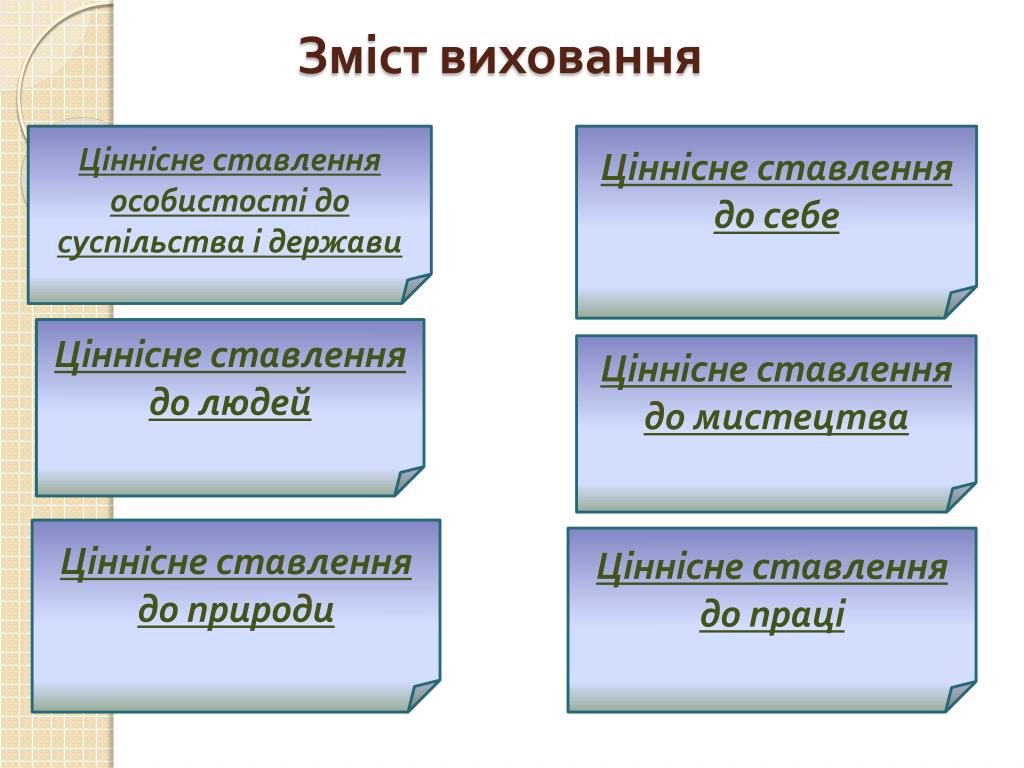 Зміст виховання

Ціннісне ставлення особистості до суспільства і держави

Ціннісне ставлення до людей

Ціннісне ставлення до природи

Ціннісне ставлення до себе

Ціннісне ставлення до мистецтва

Ціннісне ставлення до праці